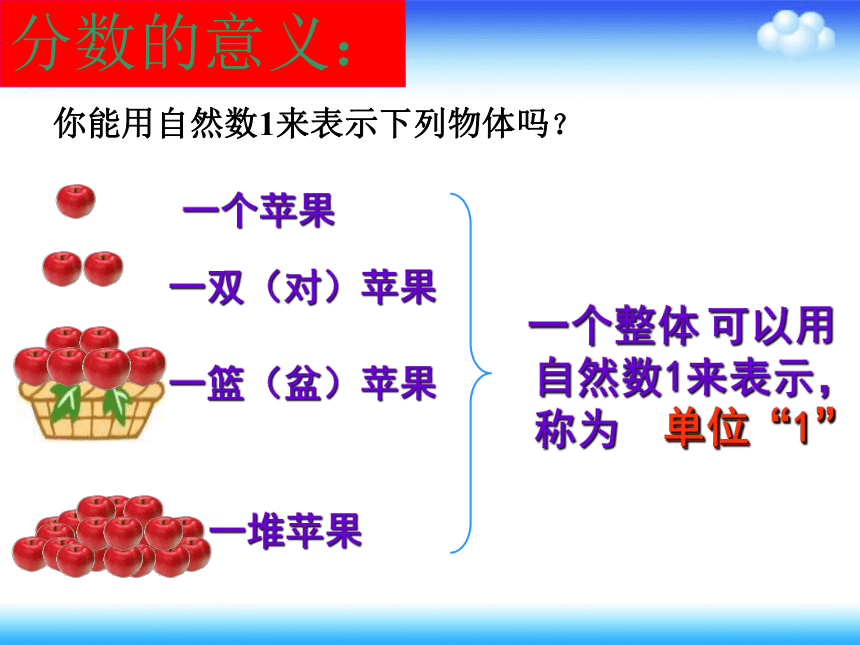 分数的意义：

你能用自然数1来表示下列物体吗？

一个苹果

一双（对）苹果

一篮（盆）苹果

一堆苹果

一个整体 可以用自然数1来表示，称为 单位“1”